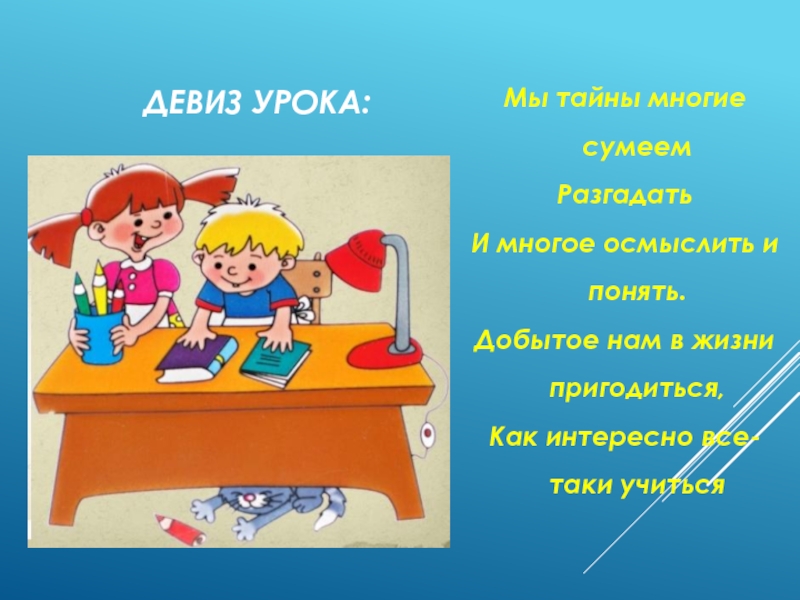 ДЕВИЗ УРОКА:

Мы тайны многие сумеем Разгадать
И многое осмыслить и понять.
Добытое нам в жизни пригодиться,
Как интересно все-таки учиться